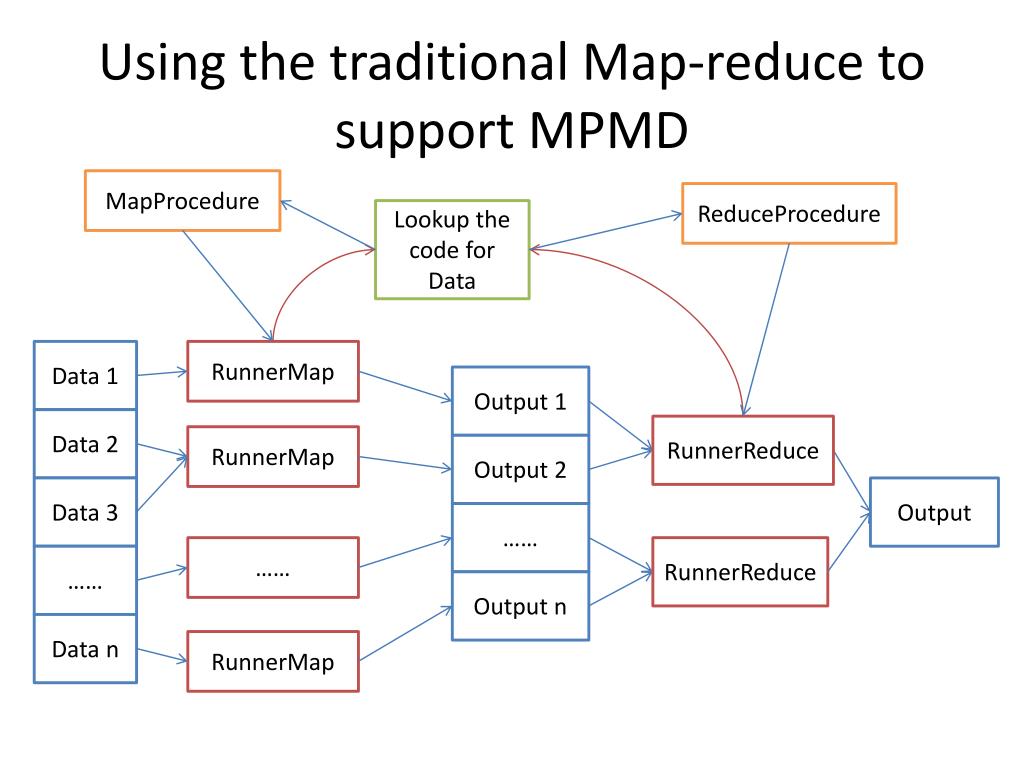 Using the traditional Map-reduce to support MPMD

MapProcedure

Lookup the code for Data

ReduceProcedure

Data 1

Data 2

Data 3

……

Data n

RunnerMap

RunnerMap

……

RunnerMap

Output 1

Output 2

……

Output n

RunnerReduce

RunnerReduce

Output